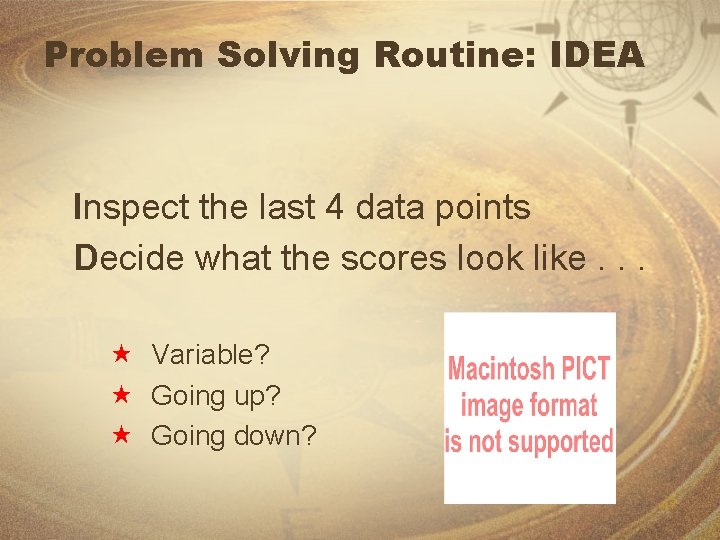 Problem Solving Routine: IDEA

Inspect the last 4 data points

Decide what the scores look like . . .

★ Variable?
★ Going up?
★ Going down?

Macintosh PICT image format is not supported